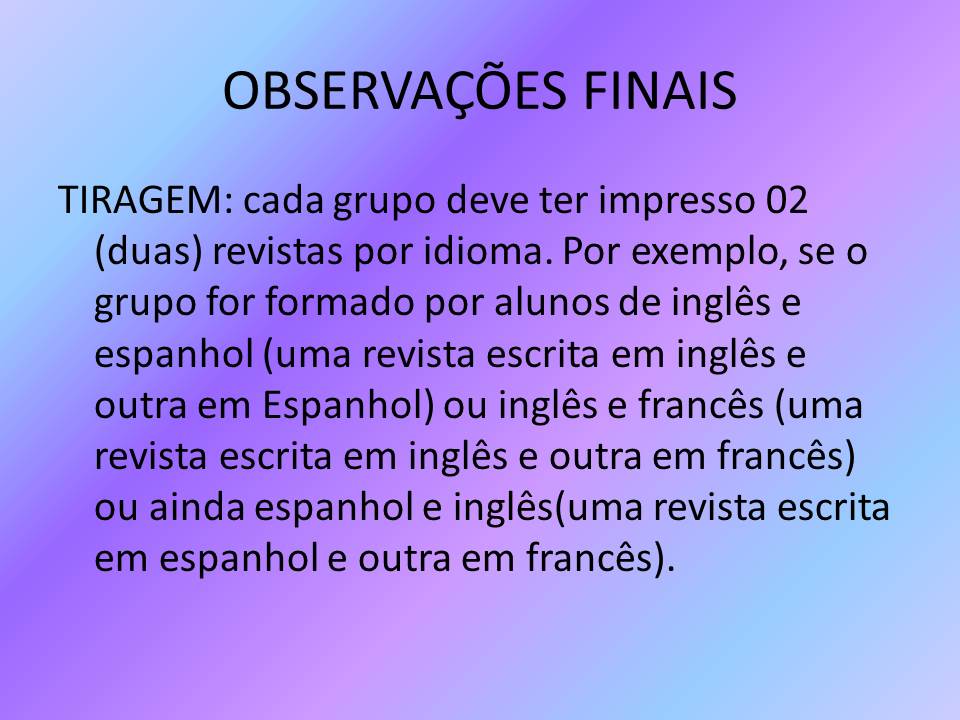 OBSERVAÇÕES FINAIS

TIRAGEM: cada grupo deve ter impresso 02 (duas) revistas por idioma. Por exemplo, se o grupo for formado por alunos de inglês e espanhol (uma revista escrita em inglês e outra em Espanhol) ou inglês e francês (uma revista escrita em inglês e outra em francês) ou ainda espanhol e inglês(uma revista escrita em espanhol e outra em francês).